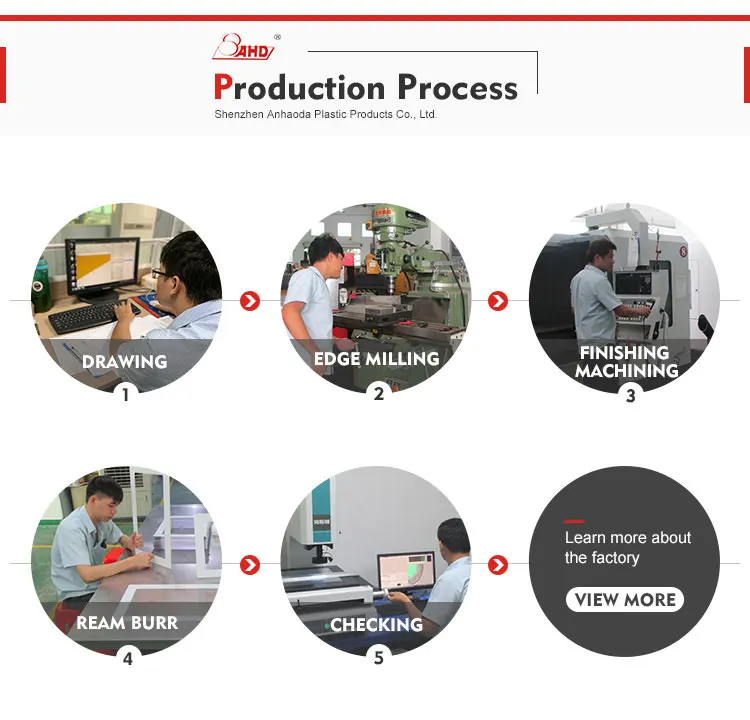 AHD®

Production Process

Shenzhen Anhaoda Plastic Products Co., Ltd.

DRAWING
1

EDGE MILLING
2

FINISHING MACHINING
3

REAM BURR
4

CHECKING
5

Learn more about the factory

VIEW MORE